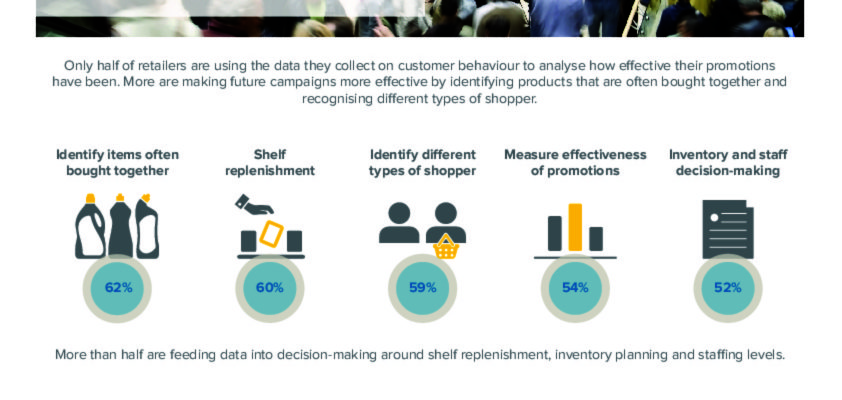 Only half of retailers are using the data they collect on customer behaviour to analyse how effective their promotions have been. More are making future campaigns more effective by identifying products that are often bought together and recognising different types of shopper.

Identify items often bought together

62%

Shelf replenishment

60%

Identify different types of shopper

59%

Measure effectiveness of promotions

54%

Inventory and staff decision-making

52%

More than half are feeding data into decision-making around shelf replenishment, inventory planning and staffing levels.